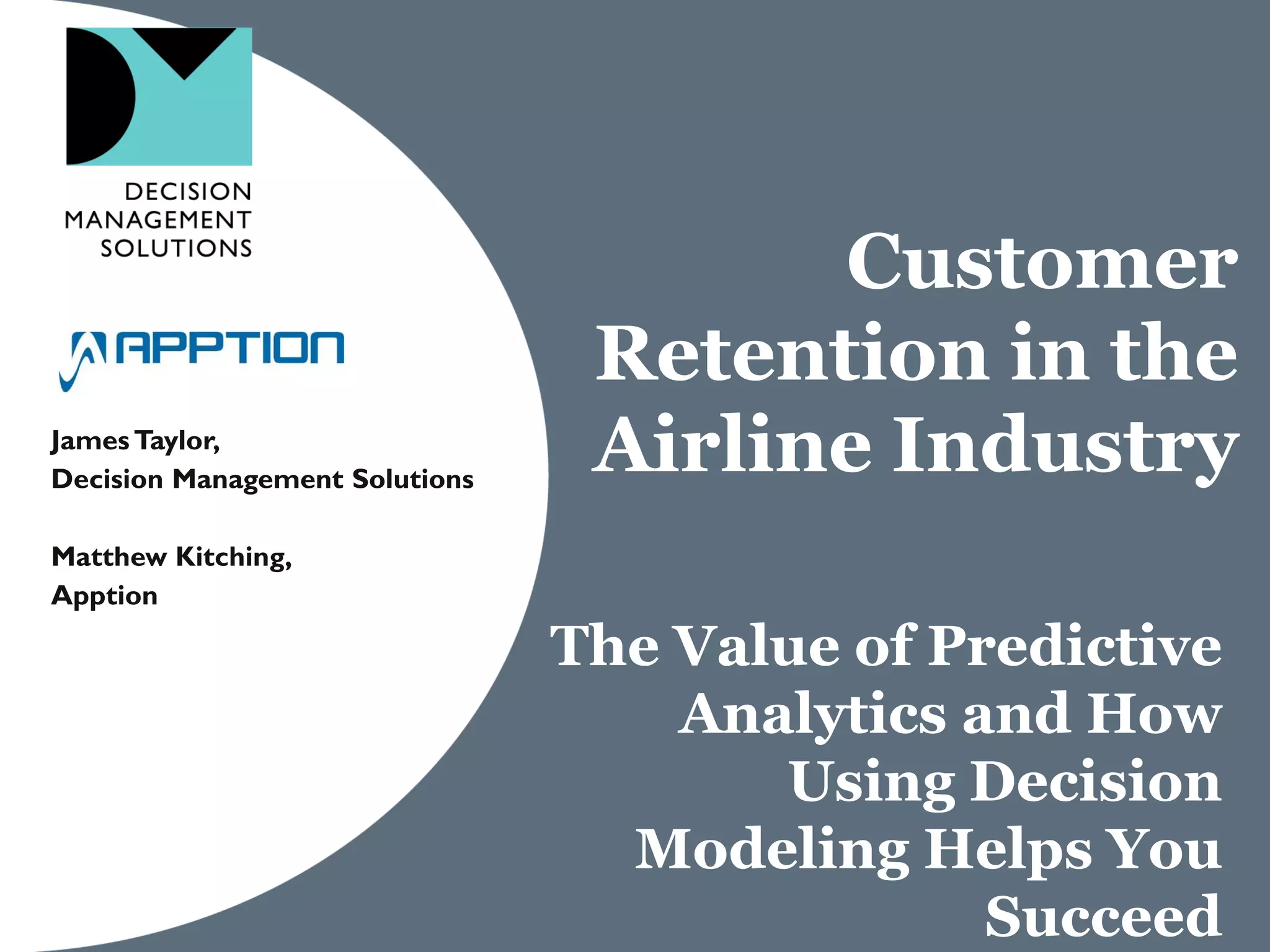 DECISION MANAGEMENT SOLUTIONS

APPTION

James Taylor,
Decision Management Solutions

Matthew Kitching,
Apption

Customer Retention in the Airline Industry

The Value of Predictive Analytics and How Using Decision Modeling Helps You Succeed